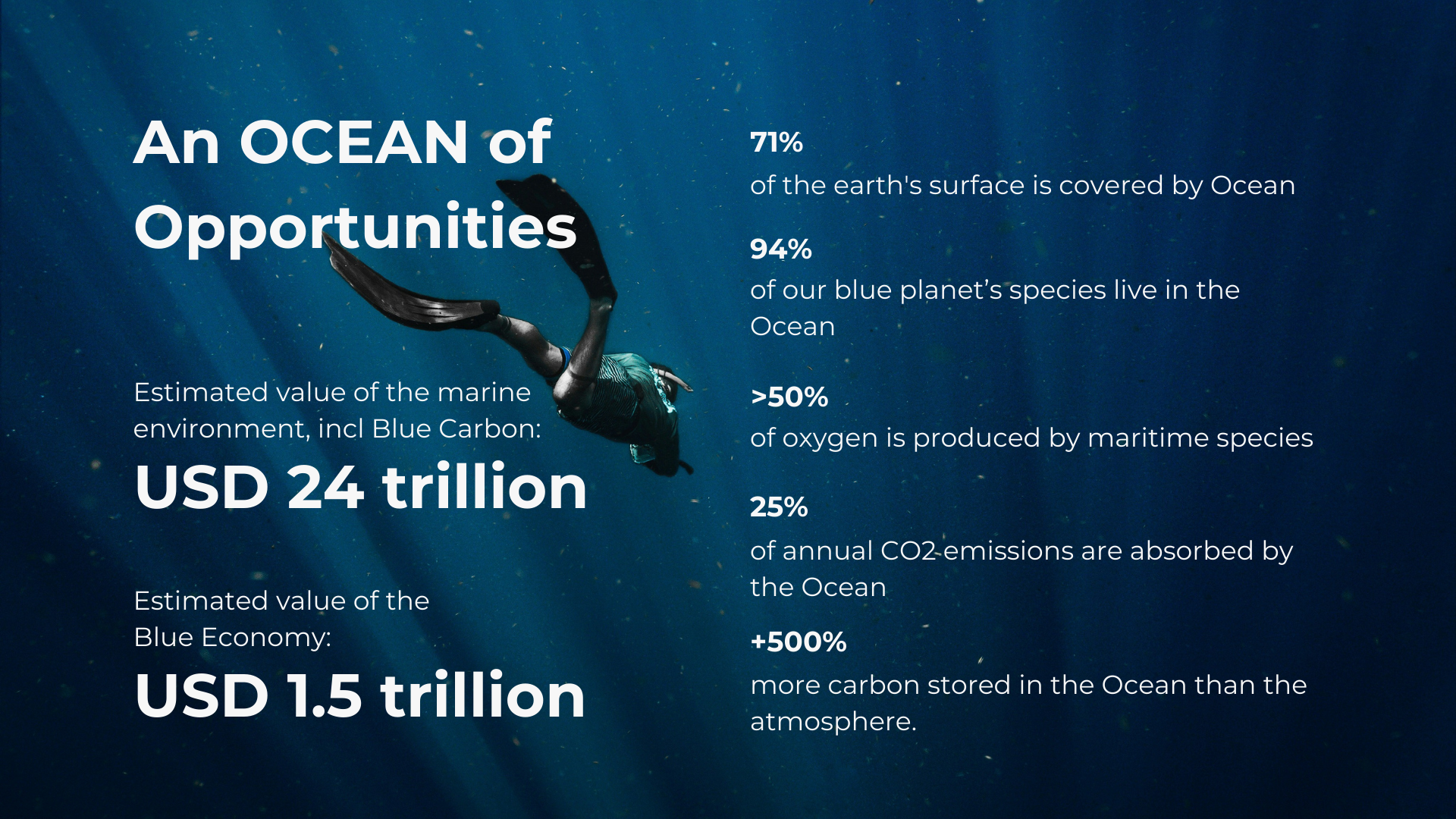 An OCEAN of Opportunities

Estimated value of the marine environment, incl Blue Carbon:

USD 24 trillion

Estimated value of the Blue Economy:

USD 1.5 trillion

71%

of the earth's surface is covered by Ocean

94%

of our blue planet's species live in the Ocean

>50%

of oxygen is produced by maritime species

25%

of annual CO2 emissions are absorbed by the Ocean

+500%

more carbon stored in the Ocean than the atmosphere.